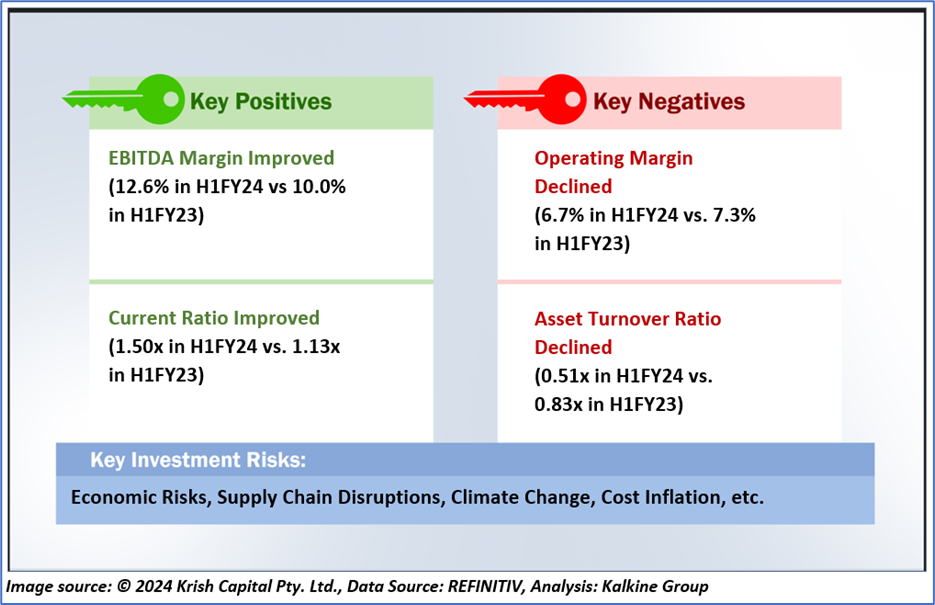 Key Positives

EBITDA Margin Improved
(12.6% in H1FY24 vs 10.0% in H1FY23)

Current Ratio Improved
(1.50x in H1FY24 vs. 1.13x in H1FY23)

Key Negatives

Operating Margin Declined
(6.7% in H1FY24 vs. 7.3% in H1FY23)

Asset Turnover Ratio Declined
(0.51x in H1FY24 vs. 0.83x in H1FY23)

Key Investment Risks:

Economic Risks, Supply Chain Disruptions, Climate Change, Cost Inflation, etc.

Image source: © 2024 Krish Capital Pty. Ltd., Data Source: REFINITIV, Analysis: Kalkine Group